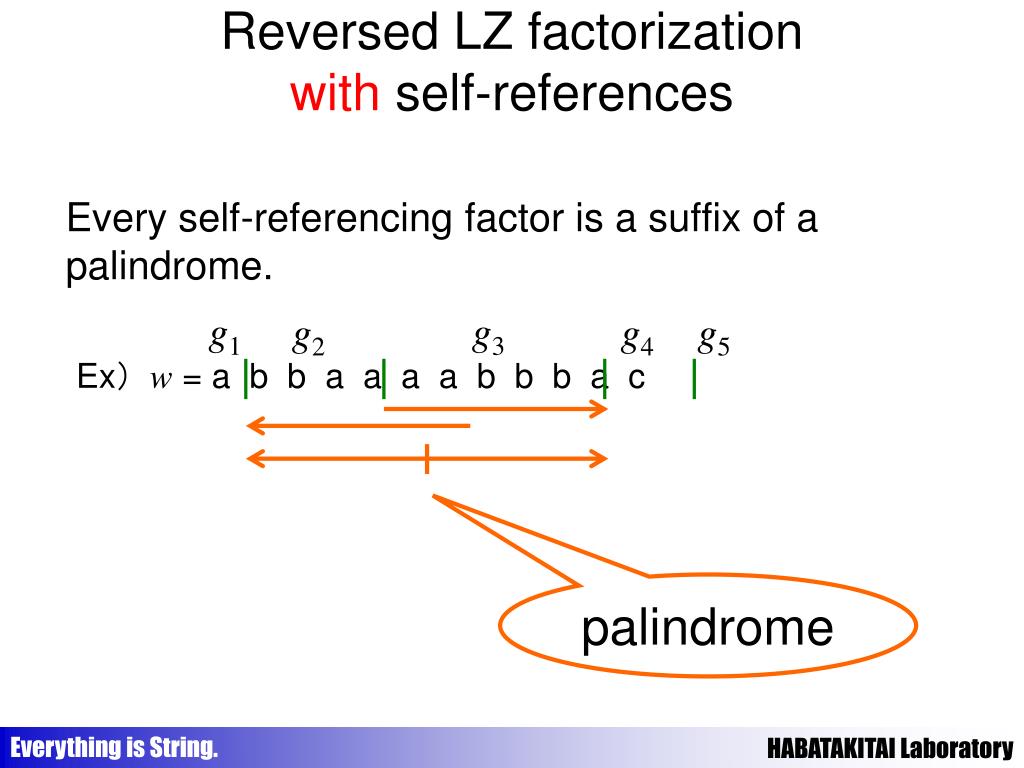 Reversed LZ factorization
with self-references

Every self-referencing factor is a suffix of a palindrome.

$g_1$ $g_2$ $g_3$ $g_4$ $g_5$

Ex） $w$ = a | b b a a | a a b b b a | c |

palindrome

Everything is String.

HABATAKITAI Laboratory